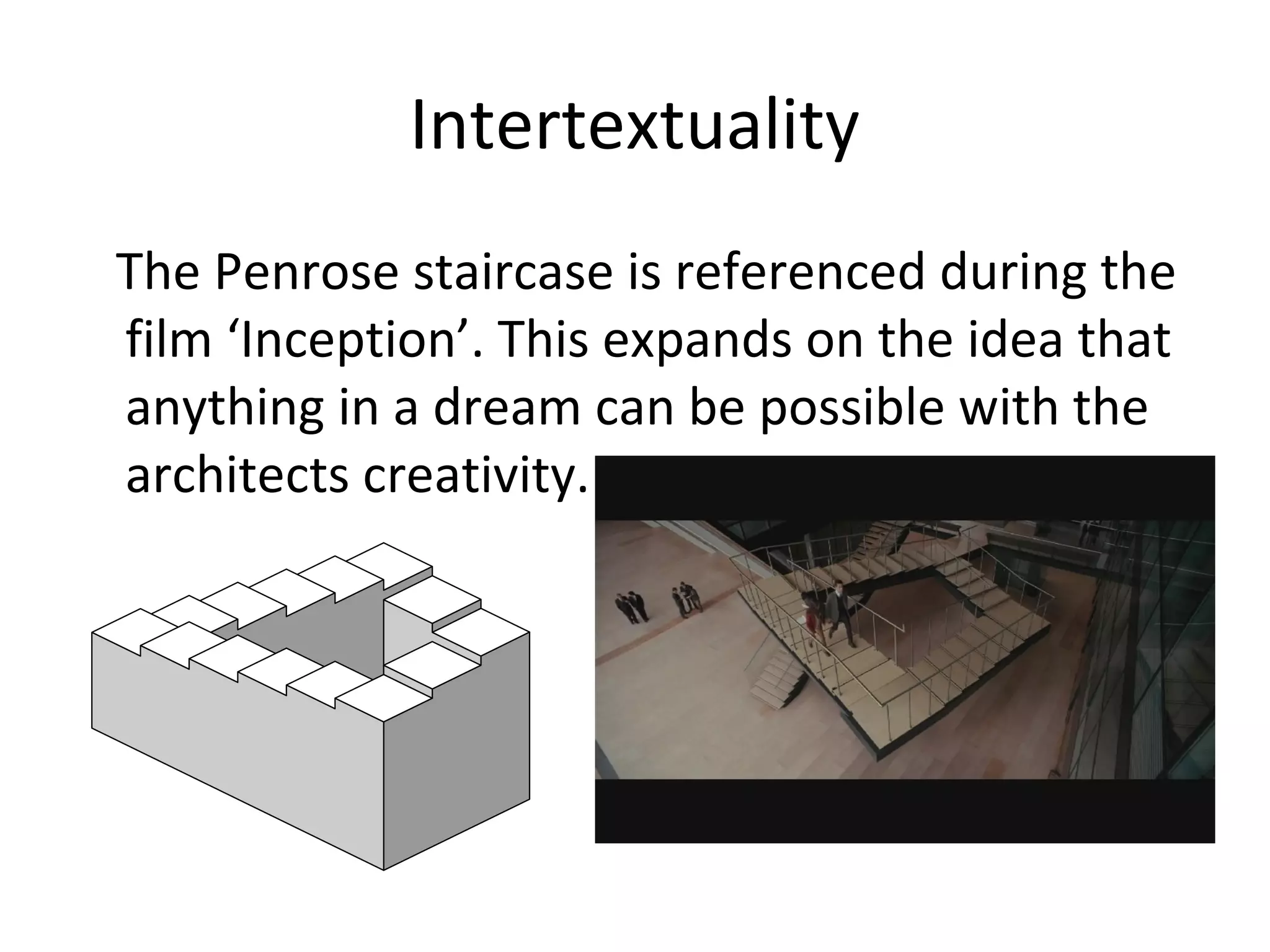 Intertextuality

The Penrose staircase is referenced during the film ‘Inception’. This expands on the idea that anything in a dream can be possible with the architects creativity.